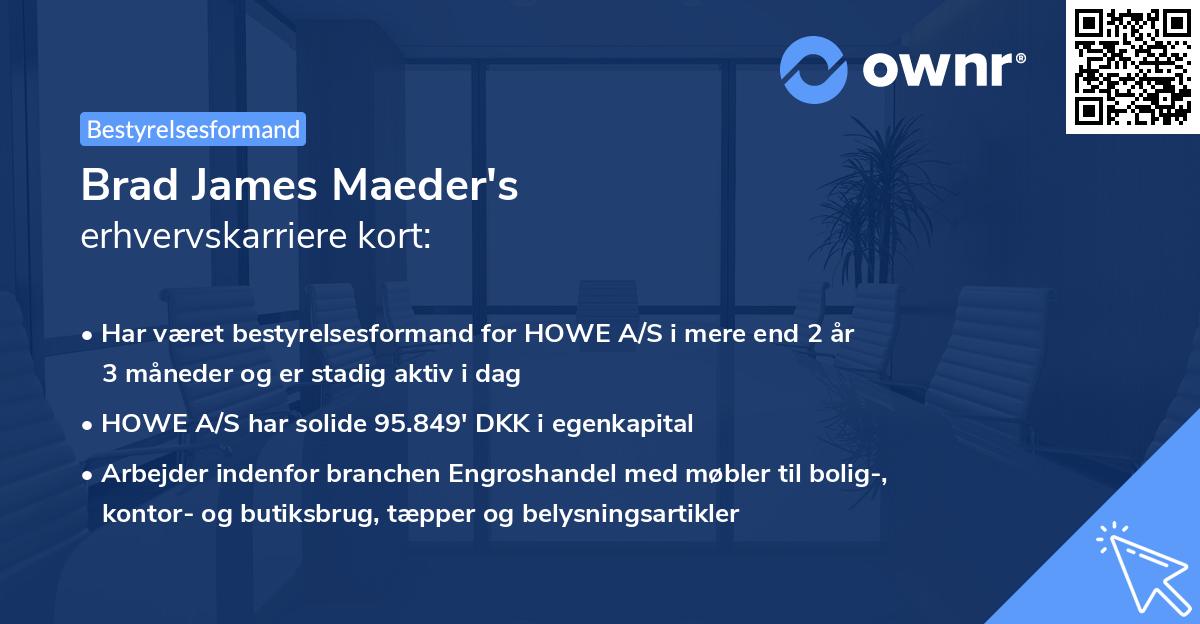 ownr®

Bestyrelsesformand

Brad James Maeder's
erhvervskarriere kort:

• Har været bestyrelsesformand for HOWE A/S i mere end 2 år 3 måneder og er stadig aktiv i dag
• HOWE A/S har solide 95.849' DKK i egenkapital
• Arbejder indenfor branchen Engroshandel med møbler til bolig-, kontor- og butiksbrug, tæpper og belysningsartikler